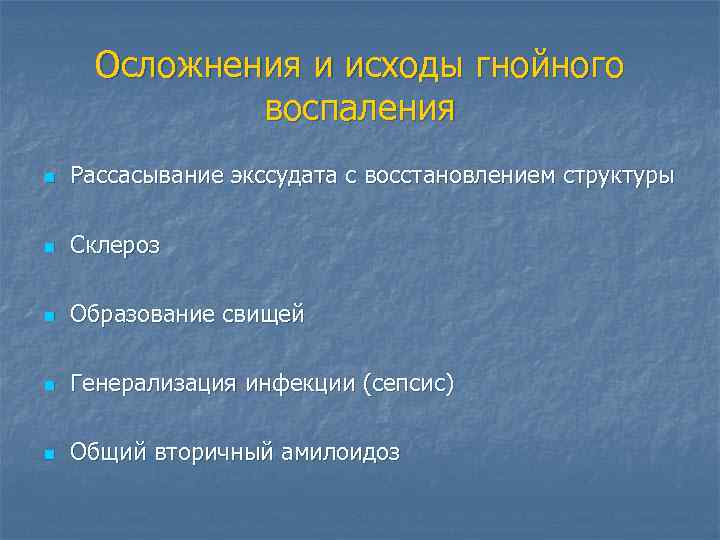 Осложнения и исходы гнойного воспаления

Рассасывание экссудата с восстановлением структуры

Склероз

Образование свищей

Генерализация инфекции (сепсис)

Общий вторичный амилоидоз